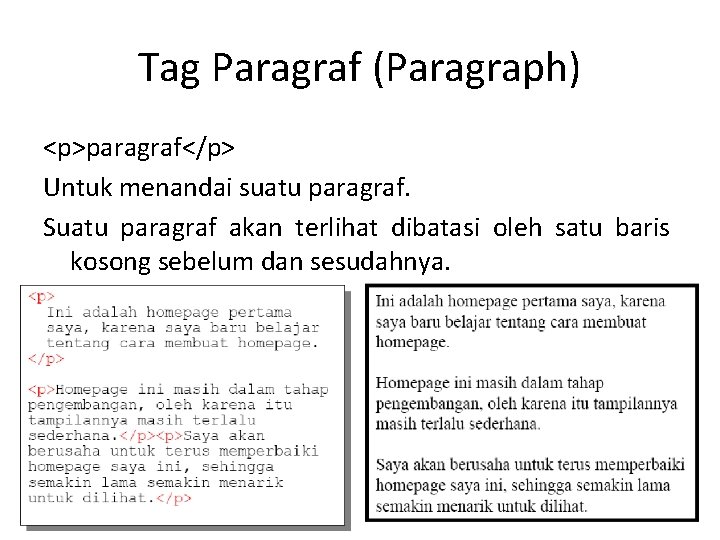 Tag Paragraf (Paragraph)

<p>paragraf</p>

Untuk menandai suatu paragraf.

Suatu paragraf akan terlihat dibatasi oleh satu baris kosong sebelum dan sesudahnya.

<p>
 Ini adalah homepage pertama
 saya, karena saya baru belajar
 tentang cara membuat homepage.
</p>

<p>Homepage ini masih dalam tahap
pengembangan, oleh karena itu
tampilannya masih terlalu
sederhana.</p><p>Saya akan
berusaha untuk terus memperbaiki
homepage saya ini, sehingga
semakin lama semakin menarik
untuk dilihat.</p>

Ini adalah homepage pertama saya, karena saya baru belajar tentang cara membuat homepage.

Homepage ini masih dalam tahap pengembangan, oleh karena itu tampilannya masih terlalu sederhana.

Saya akan berusaha untuk terus memperbaiki homepage saya ini, sehingga semakin lama semakin menarik untuk dilihat.